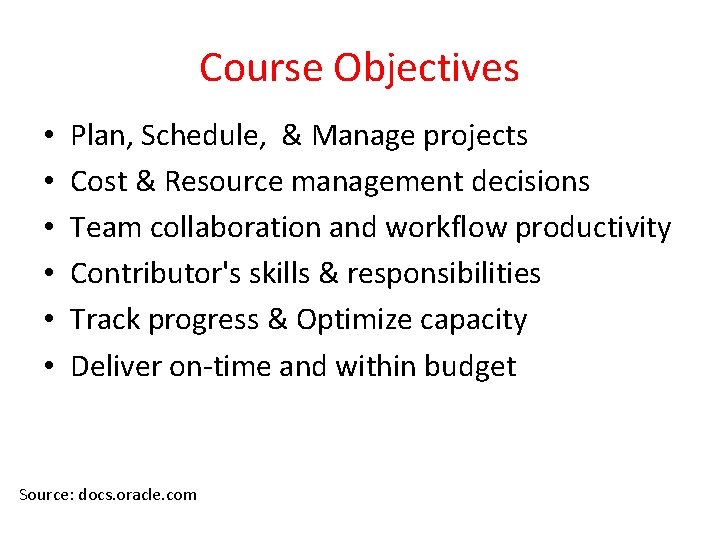 Course Objectives

• Plan, Schedule, & Manage projects
• Cost & Resource management decisions
• Team collaboration and workflow productivity
• Contributor's skills & responsibilities
• Track progress & Optimize capacity
• Deliver on-time and within budget

Source: docs.oracle.com